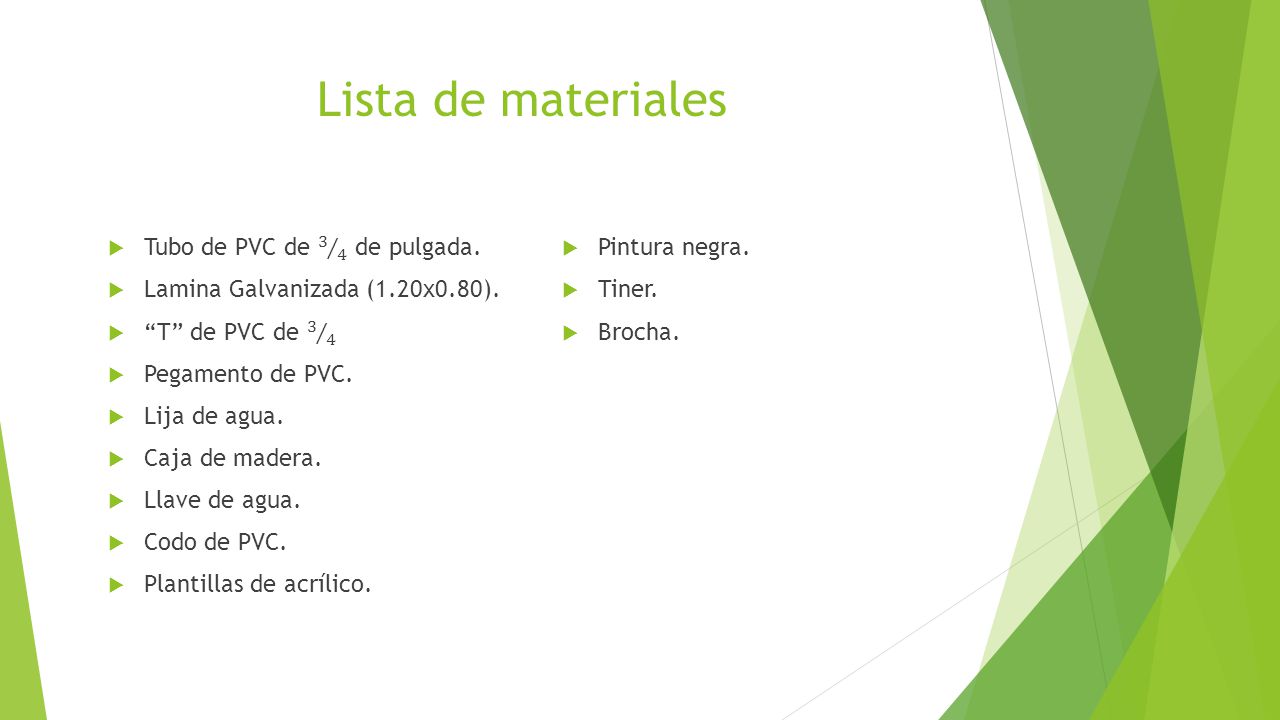 Lista de materiales

Tubo de PVC de $^3/_4$ de pulgada.
Lamina Galvanizada (1.20x0.80).
“T” de PVC de $^3/_4$
Pegamento de PVC.
Lija de agua.
Caja de madera.
Llave de agua.
Codo de PVC.
Plantillas de acrílico.

Pintura negra.
Tiner.
Brocha.